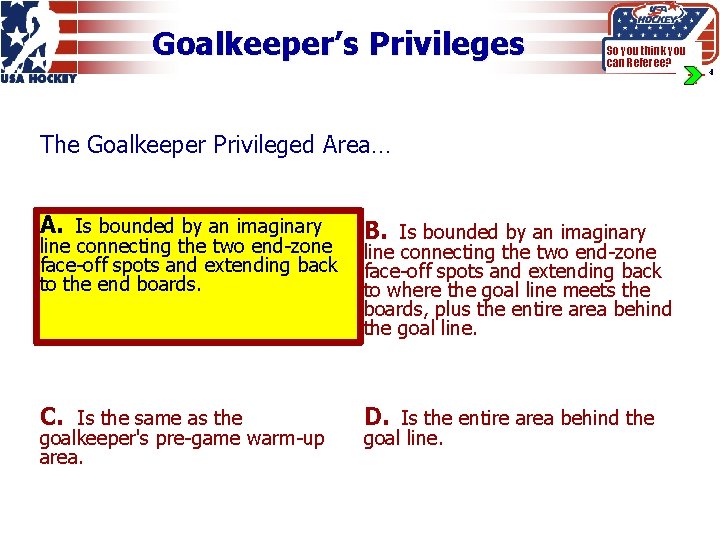 USA HOCKEY

Goalkeeper's Privileges

USA HOCKEY
So you think you can Referee?

4

The Goalkeeper Privileged Area…

A. Is bounded by an imaginary line connecting the two end-zone face-off spots and extending back to the end boards.

B. Is bounded by an imaginary line connecting the two end-zone face-off spots and extending back to where the goal line meets the boards, plus the entire area behind the goal line.

C. Is the same as the goalkeeper's pre-game warm-up area.

D. Is the entire area behind the goal line.